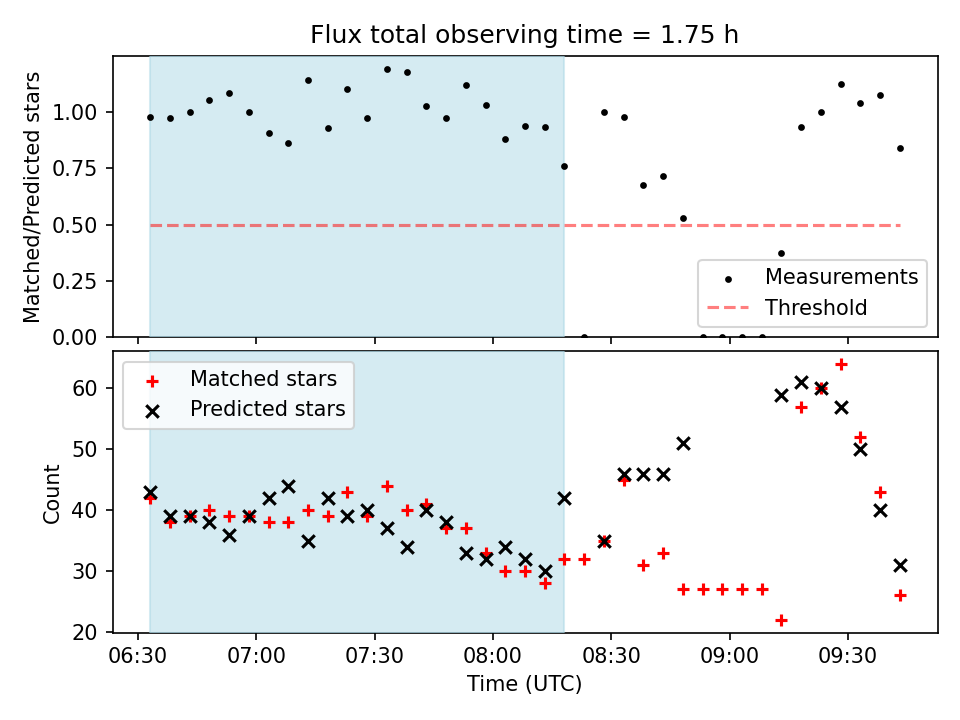 Flux total observing time = 1.75 h

Matched/Predicted stars

1.00
0.75
0.50
0.25
0.00

Measurements
Threshold

Matched stars
Predicted stars

Count

60
50
40
30
20

06:30 07:00 07:30 08:00 08:30 09:00 09:30

Time (UTC)